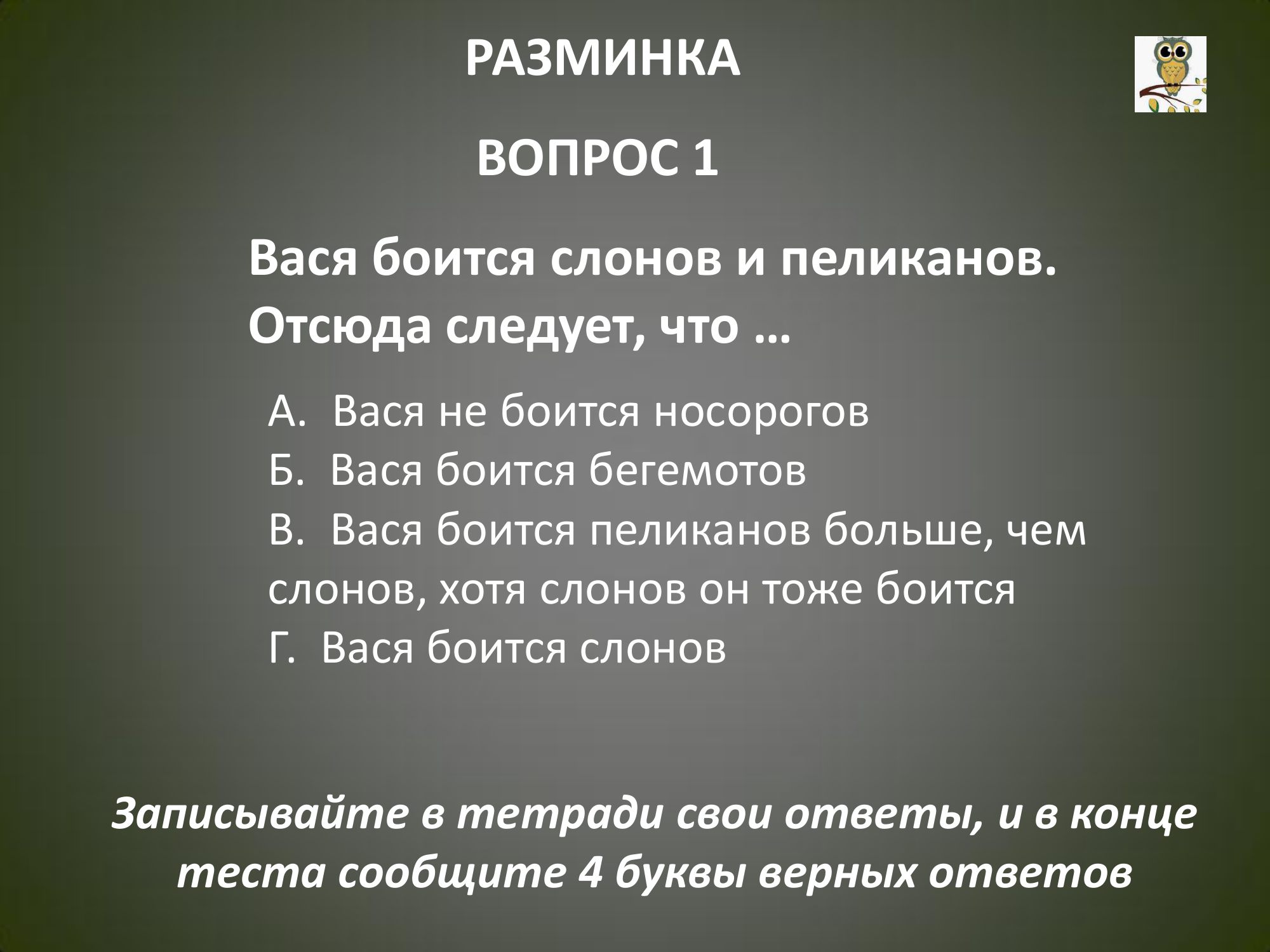 РАЗМИНКА

ВОПРОС 1

Вася боится слонов и пеликанов. Отсюда следует, что …

А. Вася не боится носорогов
Б. Вася боится бегемотов
В. Вася боится пеликанов больше, чем слонов, хотя слонов он тоже боится
Г. Вася боится слонов

Записывайте в тетради свои ответы, и в конце теста сообщите 4 буквы верных ответов